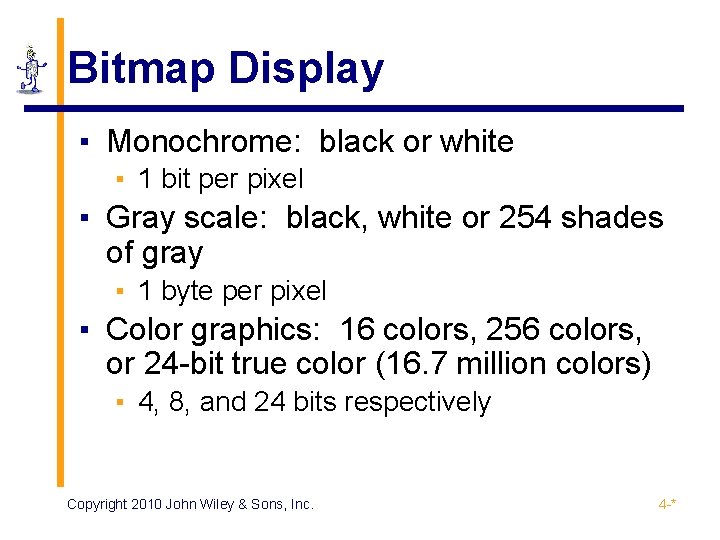 Bitmap Display

▪ Monochrome: black or white
  ▪ 1 bit per pixel
▪ Gray scale: black, white or 254 shades of gray
  ▪ 1 byte per pixel
▪ Color graphics: 16 colors, 256 colors, or 24-bit true color (16.7 million colors)
  ▪ 4, 8, and 24 bits respectively

Copyright 2010 John Wiley & Sons, Inc.

4-*